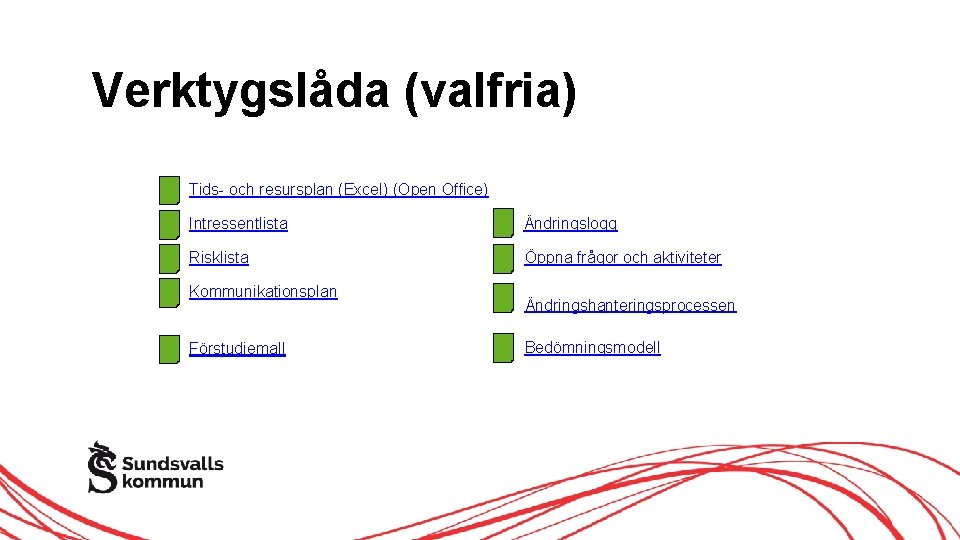 Verktygslåda (valfria)

Tids- och resursplan (Excel) (Open Office)

Intressentlista

Risklista

Kommunikationsplan

Förstudiemall

Ändringslogg

Öppna frågor och aktiviteter

Ändringshanteringsprocessen

Bedömningsmodell

Sundsvalls kommun